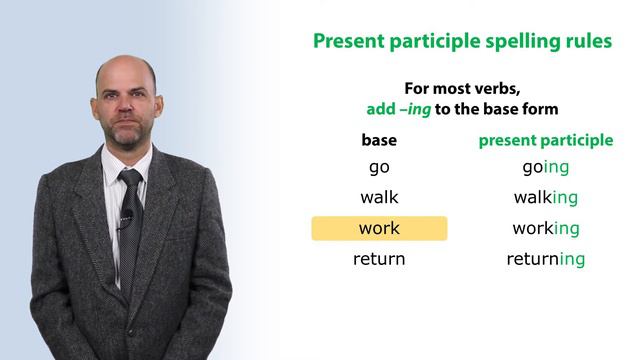 Present participle spelling rules

For most verbs,
add –ing to the base form

| base | present participle |
|---|---|
| go | going |
| walk | walking |
| work | working |
| return | returning |